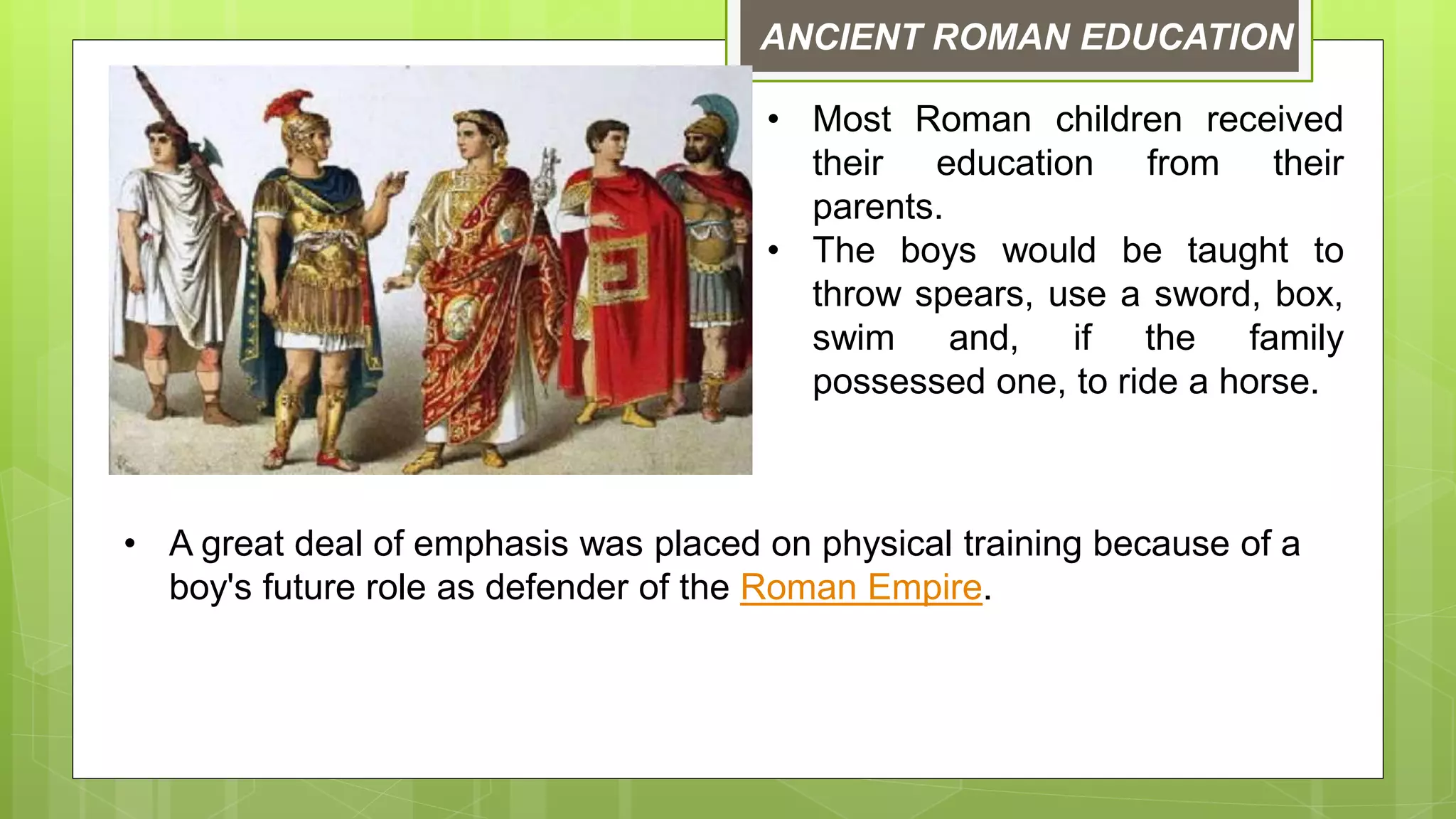 ANCIENT ROMAN EDUCATION

• Most Roman children received their education from their parents.
• The boys would be taught to throw spears, use a sword, box, swim and, if the family possessed one, to ride a horse.

• A great deal of emphasis was placed on physical training because of a boy's future role as defender of the Roman Empire.